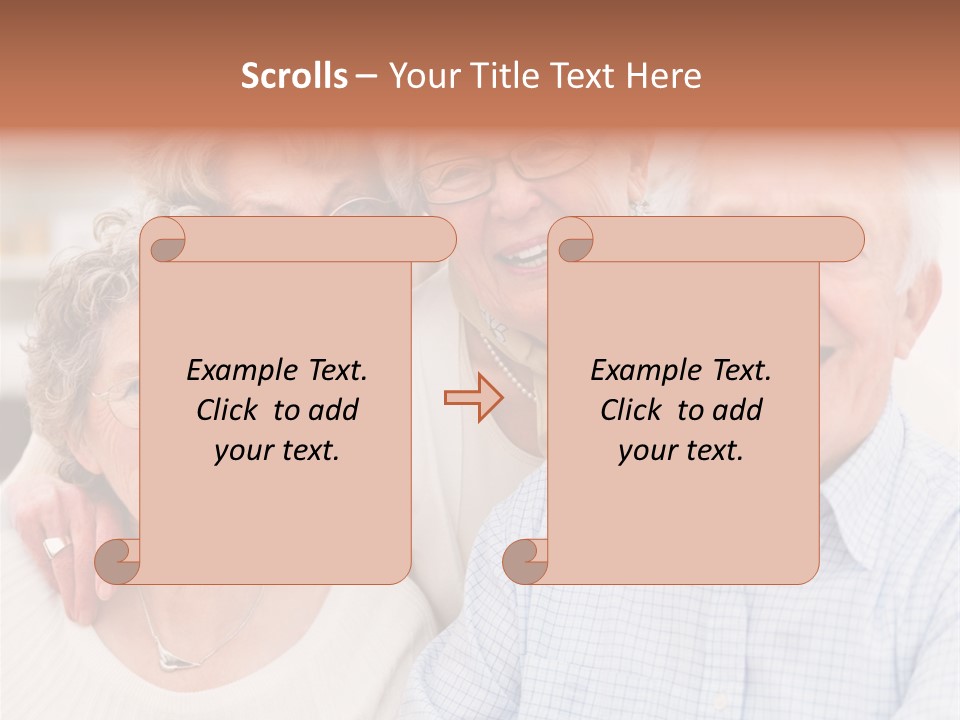 Scrolls – Your Title Text Here

Example Text. Click to add your text.

Example Text. Click to add your text.